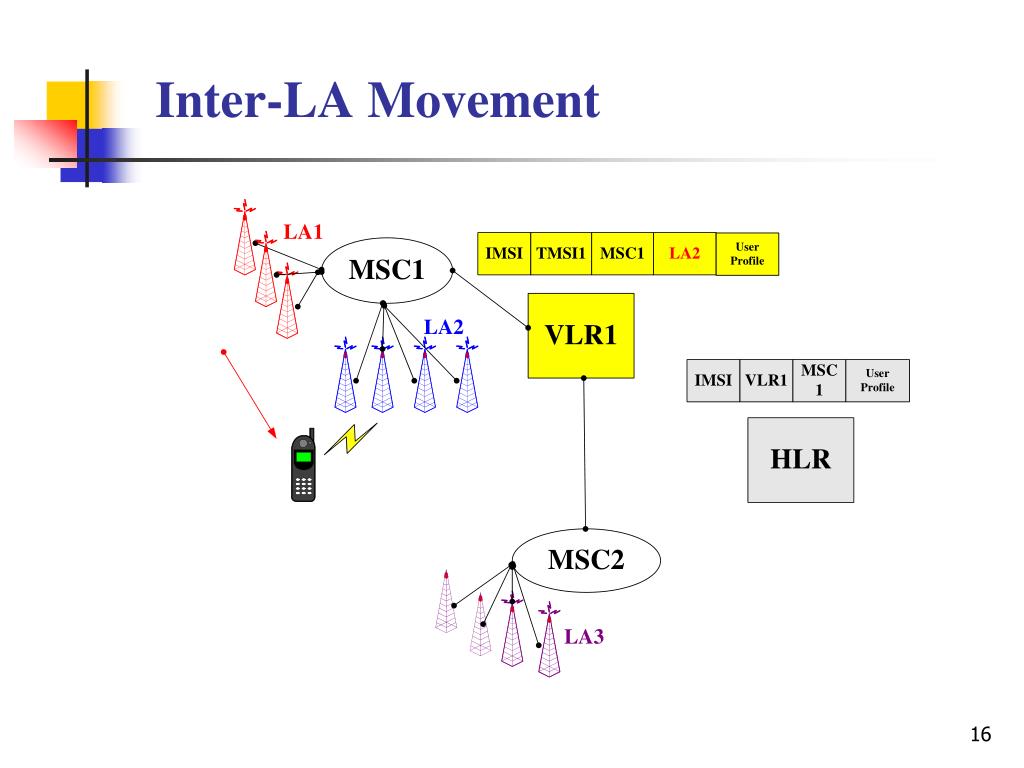 Inter-LA Movement

LA1

MSC1

| IMSI | TMSI1 | MSC1 | LA2 | User Profile |
|---|---|---|---|---|

LA2

VLR1

| IMSI | VLR1 | MSC 1 | User Profile |
|---|---|---|---|

HLR

MSC2

LA3

16